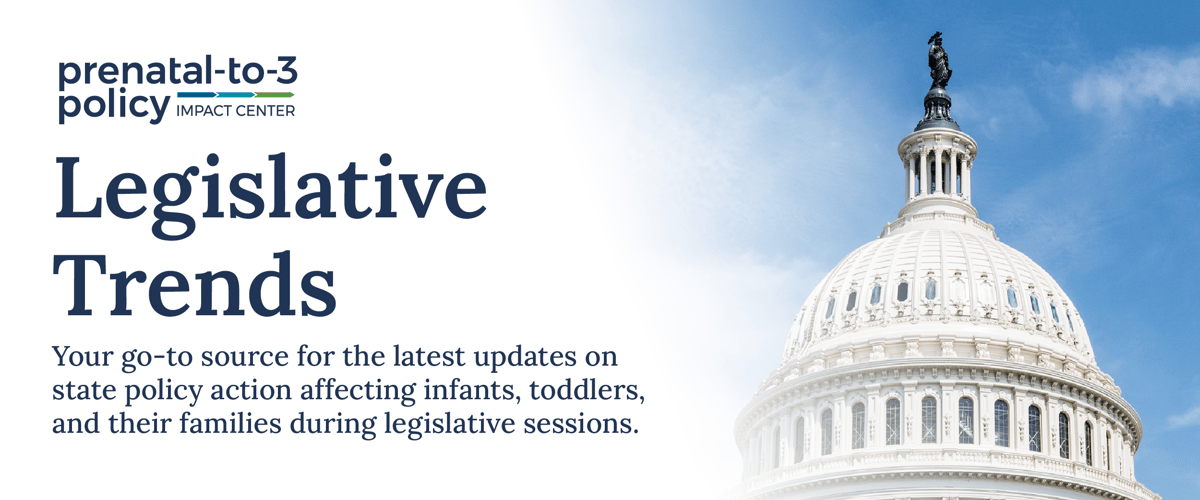 prenatal-to-3
policy IMPACT CENTER

Legislative Trends

Your go-to source for the latest updates on state policy action affecting infants, toddlers, and their families during legislative sessions.